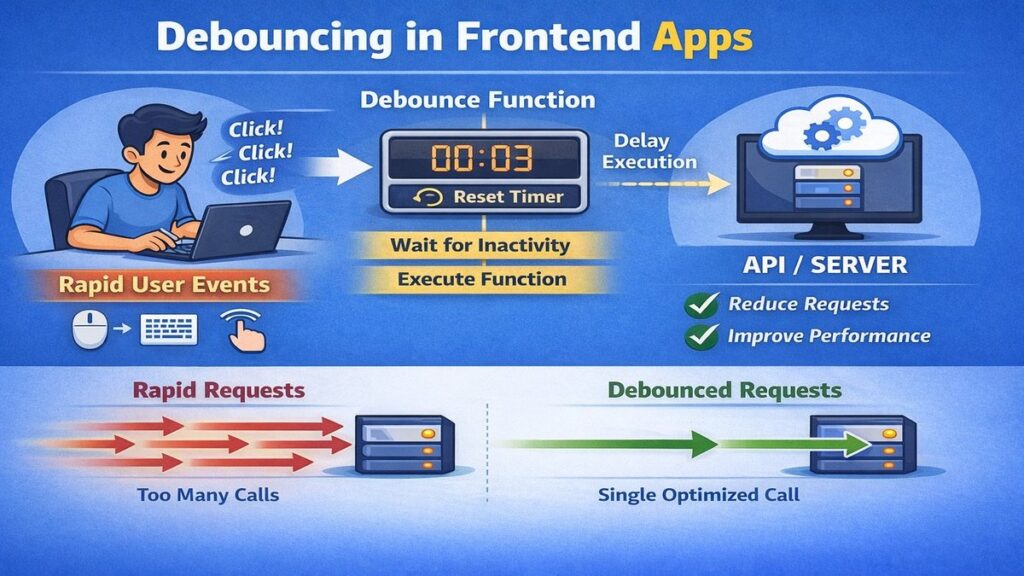 Debouncing in Frontend Apps

Click!
Click!
Click!

Rapid User Events

Debounce Function

00:03

Reset Timer

Wait for Inactivity

Execute Function

Delay Execution

API / SERVER

Reduce Requests

Improve Performance

Rapid Requests

Too Many Calls

Debounced Requests

Single Optimized Call